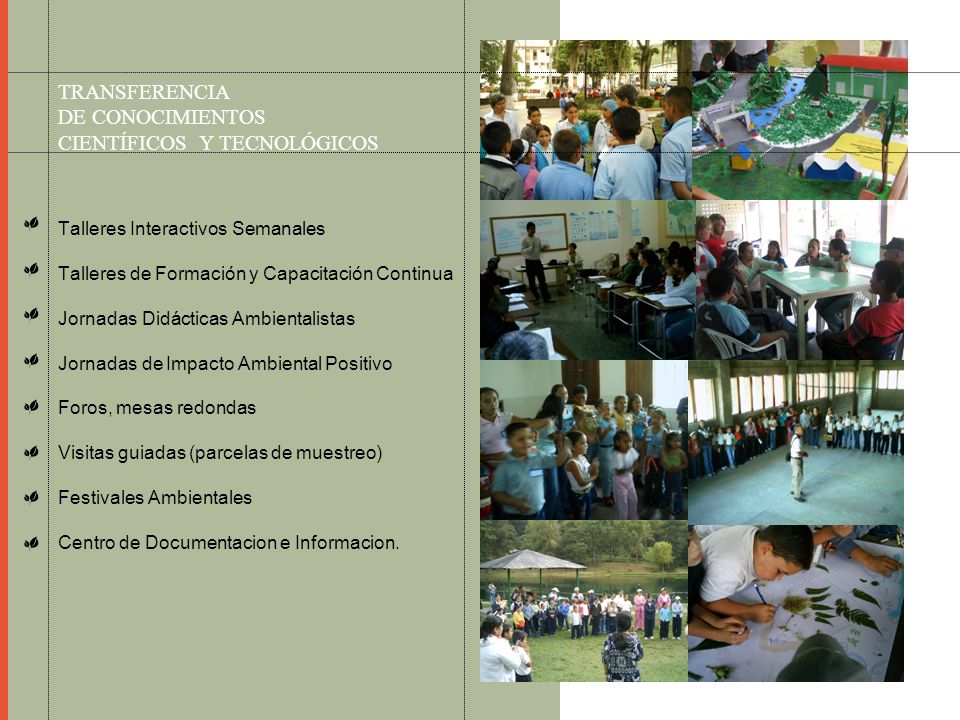 TRANSFERENCIA
DE CONOCIMIENTOS
CIENTÍFICOS Y TECNOLÓGICOS

Talleres Interactivos Semanales

Talleres de Formación y Capacitación Continua

Jornadas Didácticas Ambientalistas

Jornadas de Impacto Ambiental Positivo

Foros, mesas redondas

Visitas guiadas (parcelas de muestreo)

Festivales Ambientales

Centro de Documentacion e Informacion.